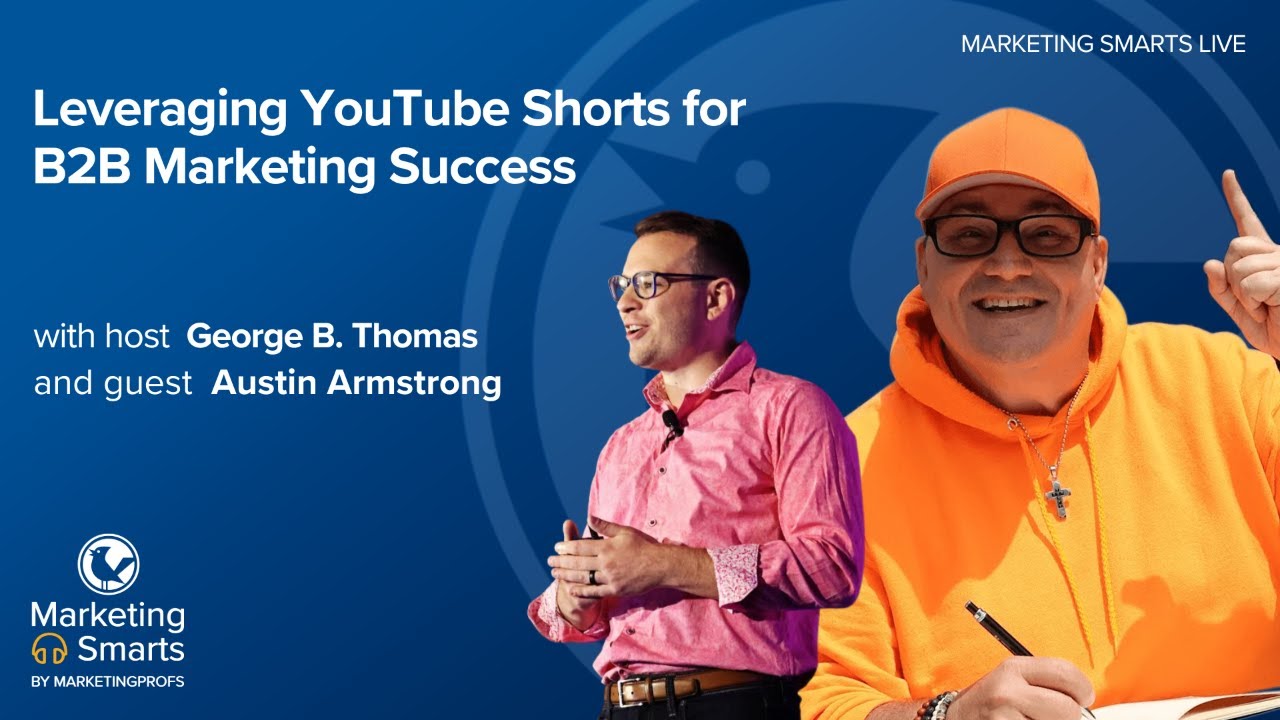 MARKETING SMARTS LIVE

Leveraging YouTube Shorts for B2B Marketing Success

with host George B. Thomas
and guest Austin Armstrong

Marketing Smarts
BY MARKETINGPROFS